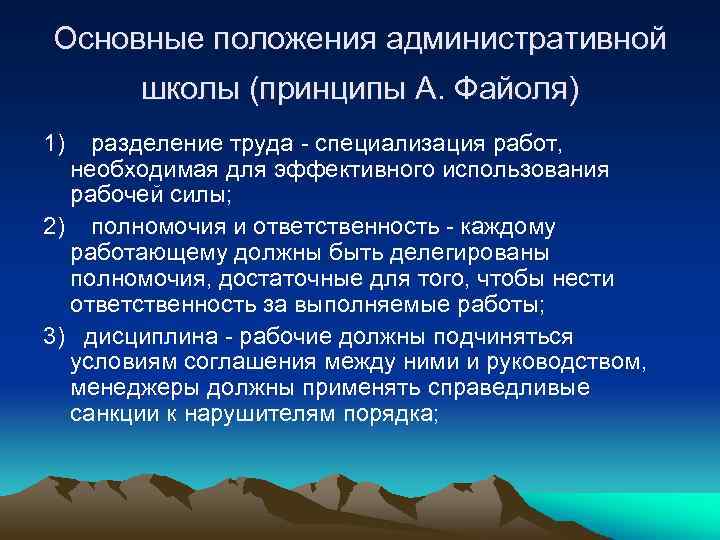 Основные положения административной школы (принципы А. Файоля)

1) разделение труда - специализация работ, необходимая для эффективного использования рабочей силы;

2) полномочия и ответственность - каждому работающему должны быть делегированы полномочия, достаточные для того, чтобы нести ответственность за выполняемые работы;

3) дисциплина - рабочие должны подчиняться условиям соглашения между ними и руководством, менеджеры должны применять справедливые санкции к нарушителям порядка;